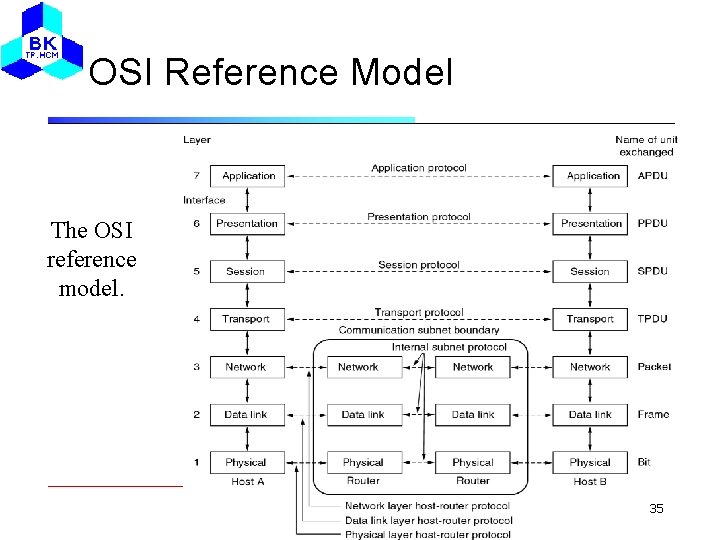 BK
TP.HCM

OSI Reference Model

The OSI reference model.

Layer

Name of unit exchanged

7 Application

Application protocol

Application APDU

Interface

6 Presentation

Presentation protocol

Presentation PPDU

5 Session

Session protocol

Session SPDU

4 Transport

Transport protocol

Transport TPDU

Communication subnet boundary

Internal subnet protocol

3 Network

Network

Network

Network Packet

2 Data link

Data link

Data link

Data link Frame

1 Physical

Physical

Physical

Physical Bit

Host A

Router

Router

Host B

Network layer host-router protocol

Data link layer host-router protocol

Physical layer host-router protocol

35